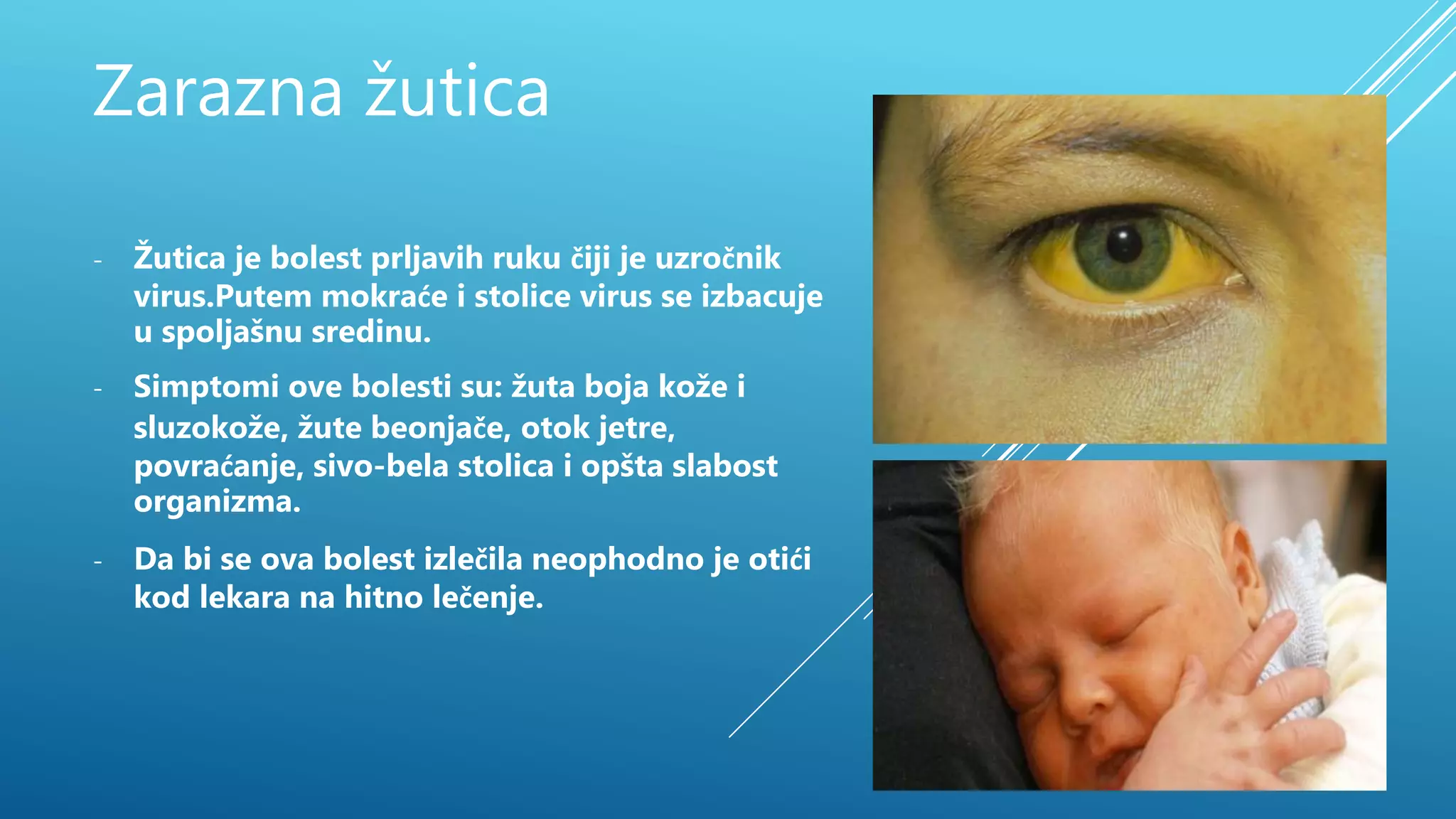 Zarazna žutica

- Žutica je bolest prljavih ruku čiji je uzročnik virus.Putem mokraće i stolice virus se izbacuje u spoljašnu sredinu.

- Simptomi ove bolesti su: žuta boja kože i sluzokože, žute beonjače, otok jetre, povraćanje, sivo-bela stolica i opšta slabost organizma.

- Da bi se ova bolest izlečila neophodno je otići kod lekara na hitno lečenje.